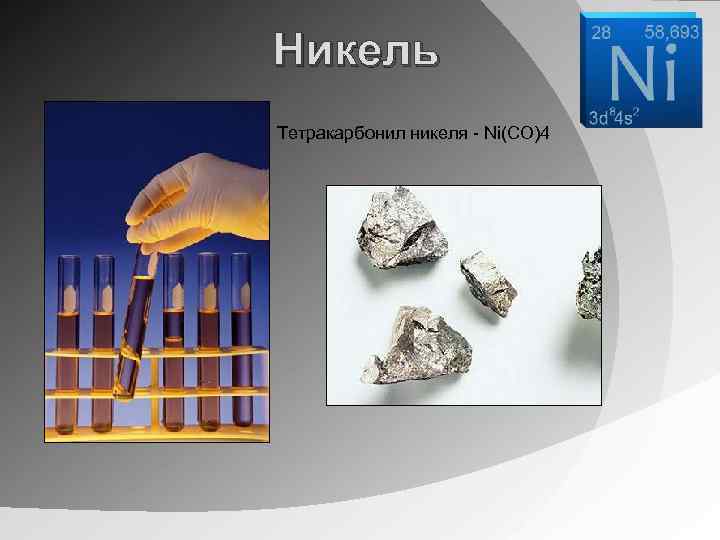 Никель

28 58,693
Ni
$3d^84s^2$

Тетракарбонил никеля - Ni(CO)4